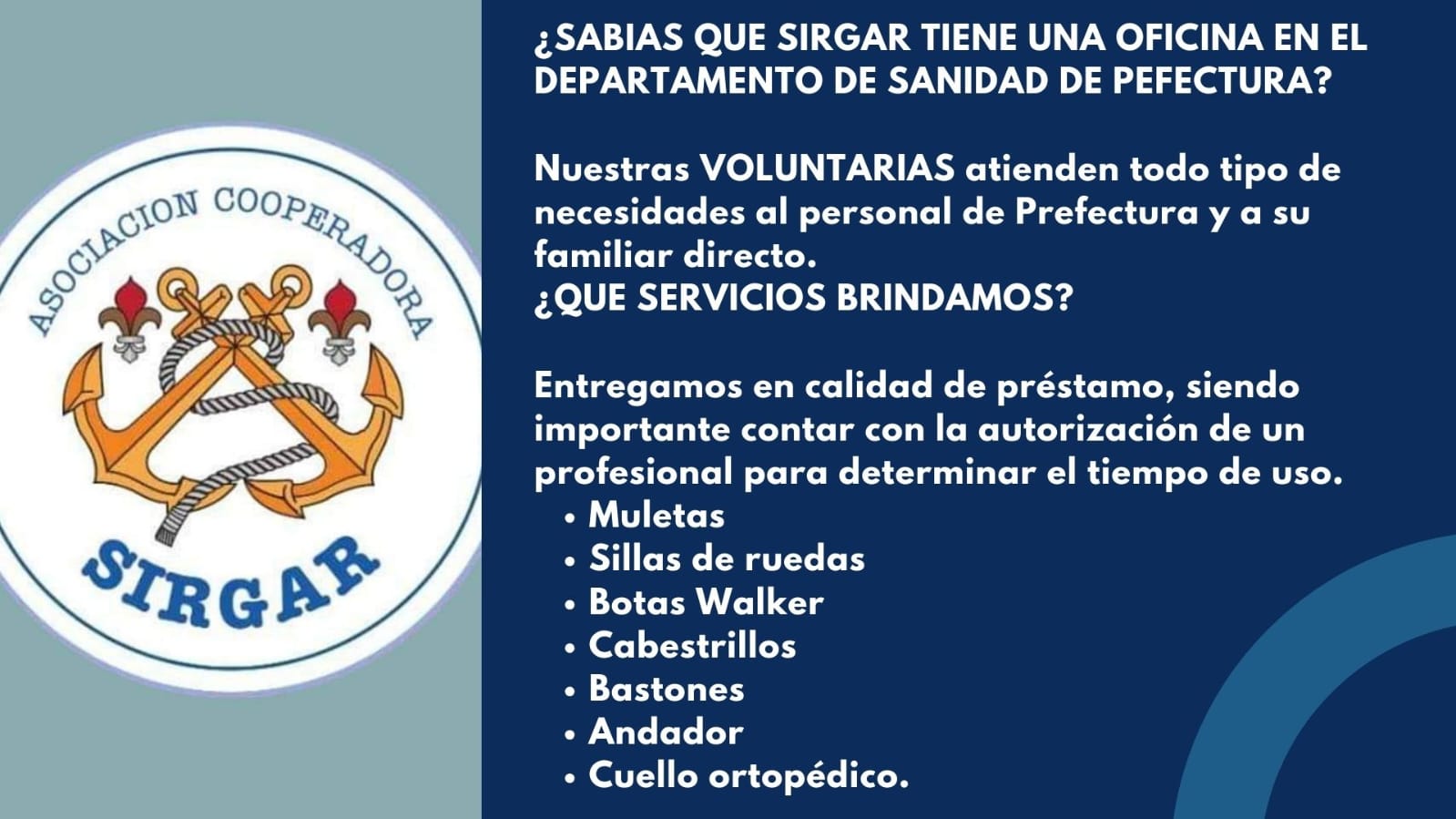 ASOCIACION COOPERADORA
SIRGAR

¿SABIAS QUE SIRGAR TIENE UNA OFICINA EN EL DEPARTAMENTO DE SANIDAD DE PEFECTURA?

Nuestras VOLUNTARIAS atienden todo tipo de necesidades al personal de Prefectura y a su familiar directo.
¿QUE SERVICIOS BRINDAMOS?

Entregamos en calidad de préstamo, siendo importante contar con la autorización de un profesional para determinar el tiempo de uso.
• Muletas
• Sillas de ruedas
• Botas Walker
• Cabestrillos
• Bastones
• Andador
• Cuello ortopédico.